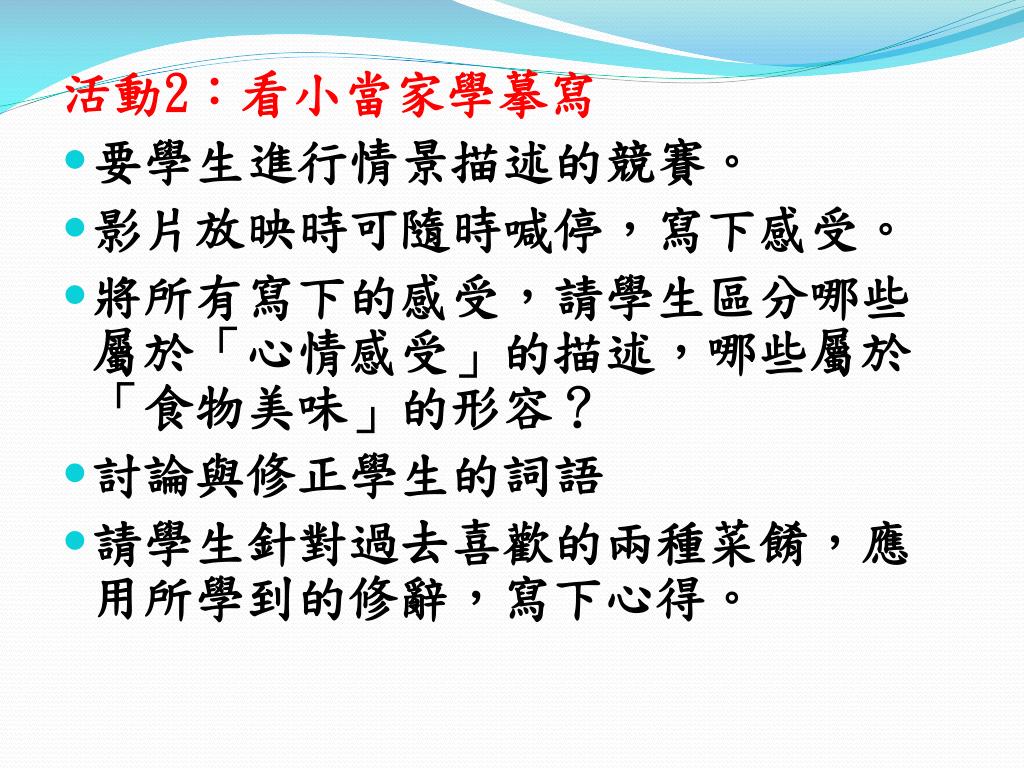 活動2：看小當家學摹寫

要學生進行情景描述的競賽。

影片放映時可隨時喊停，寫下感受。

將所有寫下的感受，請學生區分哪些屬於「心情感受」的描述，哪些屬於「食物美味」的形容？

討論與修正學生的詞語

請學生針對過去喜歡的兩種菜餚，應用所學到的修辭，寫下心得。